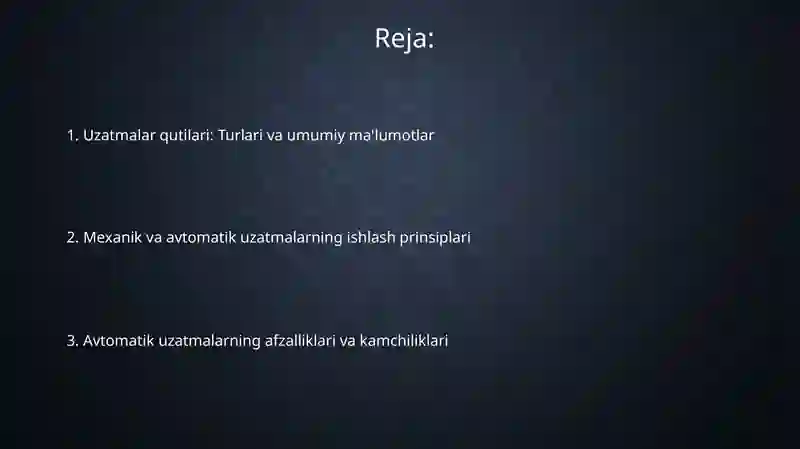 Reja:

1. Uzatmalar qutilari: Turlari va umumiy ma'lumotlar

2. Mexanik va avtomatik uzatmalarning ishlash prinsiplari

3. Avtomatik uzatmalarning afzalliklari va kamchiliklari